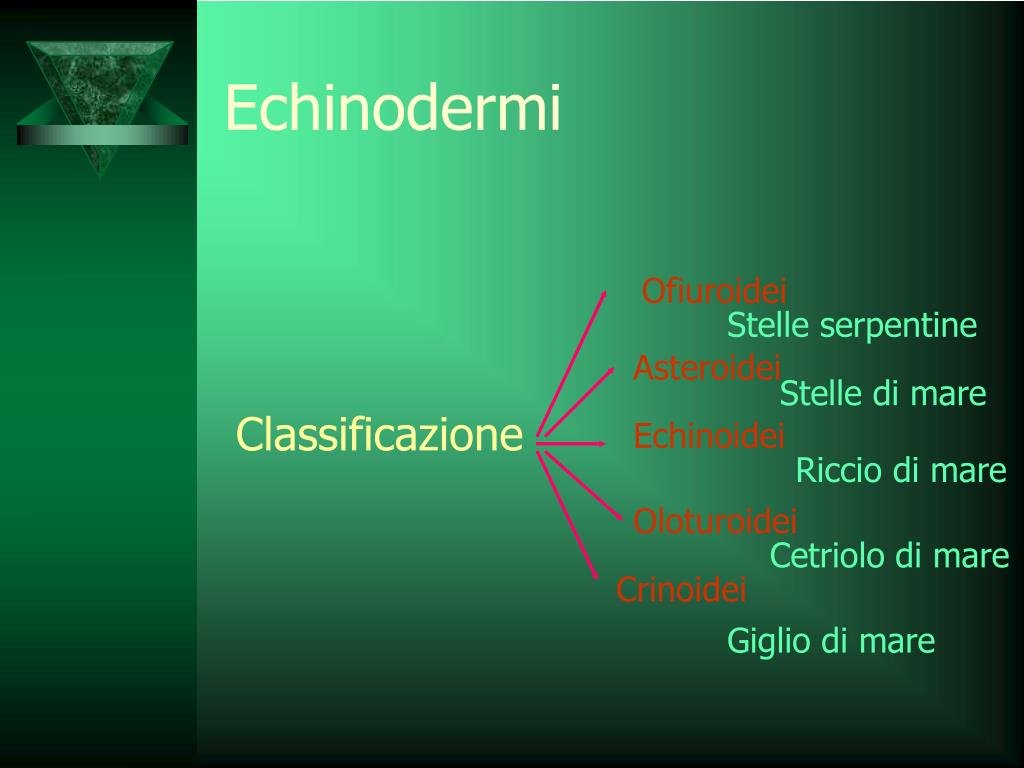 Echinodermi

Classificazione

Ofiuroidei
Stelle serpentine
Asteroidei
Stelle di mare
Echinoidei
Riccio di mare
Oloturoidei
Cetriolo di mare
Crinoidei
Giglio di mare